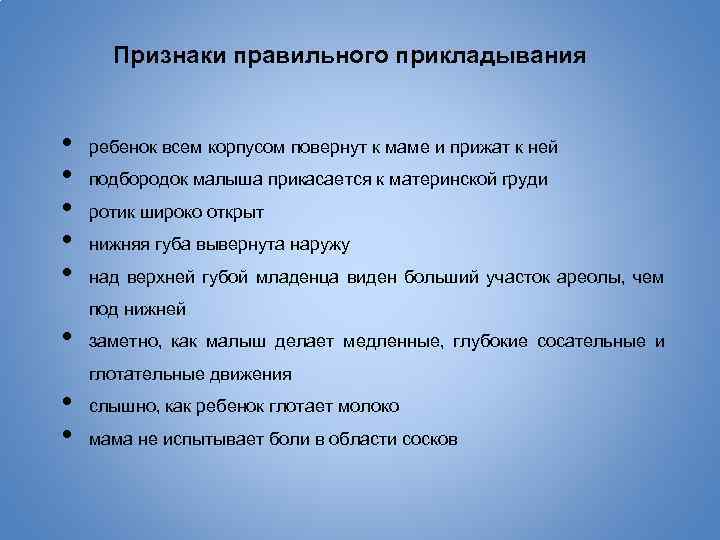 Признаки правильного прикладывания

• ребенок всем корпусом повернут к маме и прижат к ней
• подбородок малыша прикасается к материнской груди
• ротик широко открыт
• нижняя губа вывернута наружу
• над верхней губой младенца виден больший участок ареолы, чем под нижней
• заметно, как малыш делает медленные, глубокие сосательные и глотательные движения
• слышно, как ребенок глотает молоко
• мама не испытывает боли в области сосков